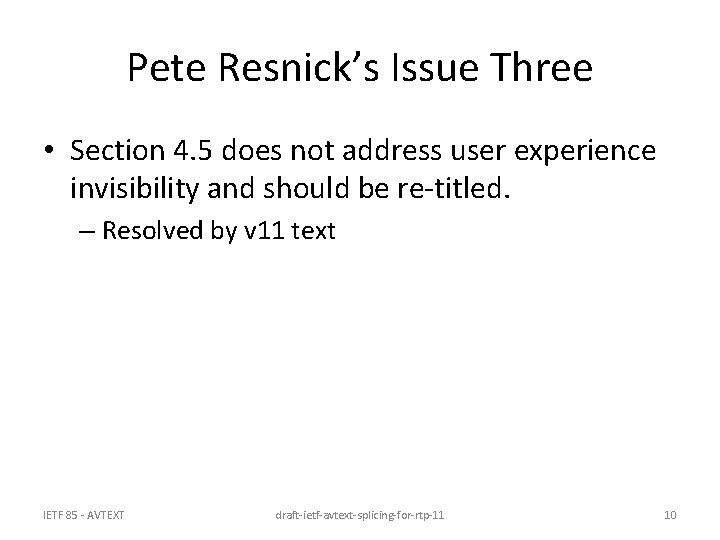 Pete Resnick's Issue Three

• Section 4.5 does not address user experience invisibility and should be re-titled.

– Resolved by v11 text

IETF 85 - AVTEXT

draft-ietf-avtext-splicing-for-rtp-11

10